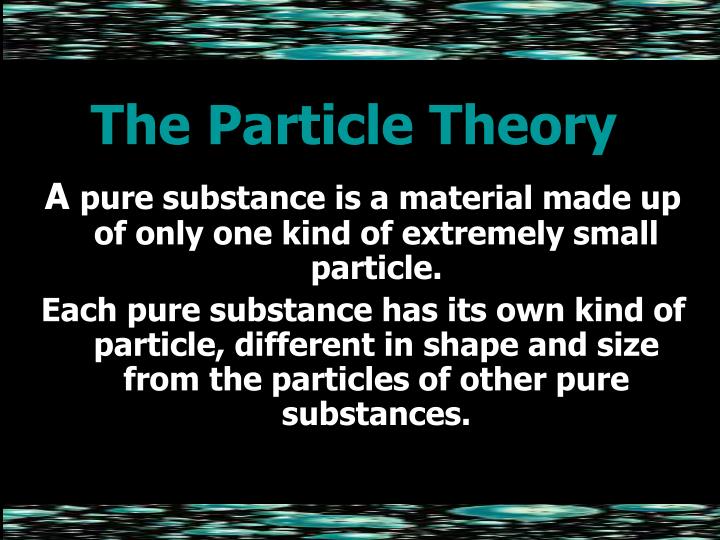 The Particle Theory

A pure substance is a material made up of only one kind of extremely small particle.

Each pure substance has its own kind of particle, different in shape and size from the particles of other pure substances.